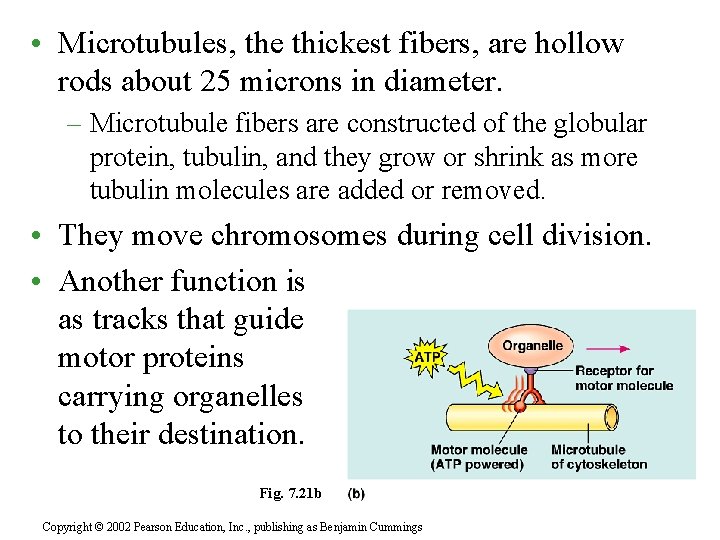 • Microtubules, the thickest fibers, are hollow rods about 25 microns in diameter.

– Microtubule fibers are constructed of the globular protein, tubulin, and they grow or shrink as more tubulin molecules are added or removed.

• They move chromosomes during cell division.

• Another function is as tracks that guide motor proteins carrying organelles to their destination.

ATP

Organelle

Receptor for motor molecule

Motor molecule (ATP powered)

Microtubule of cytoskeleton

Fig. 7.21b (b)

Copyright © 2002 Pearson Education, Inc., publishing as Benjamin Cummings